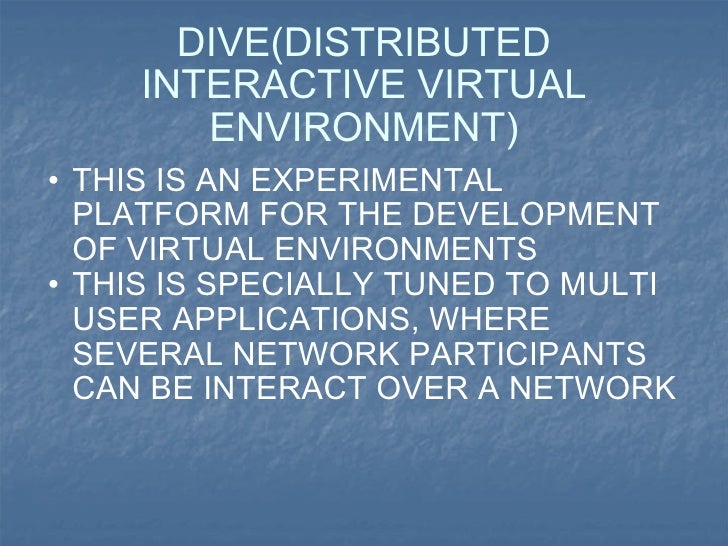 DIVE(DISTRIBUTED INTERACTIVE VIRTUAL ENVIRONMENT)

• THIS IS AN EXPERIMENTAL PLATFORM FOR THE DEVELOPMENT OF VIRTUAL ENVIRONMENTS
• THIS IS SPECIALLY TUNED TO MULTI USER APPLICATIONS, WHERE SEVERAL NETWORK PARTICIPANTS CAN BE INTERACT OVER A NETWORK